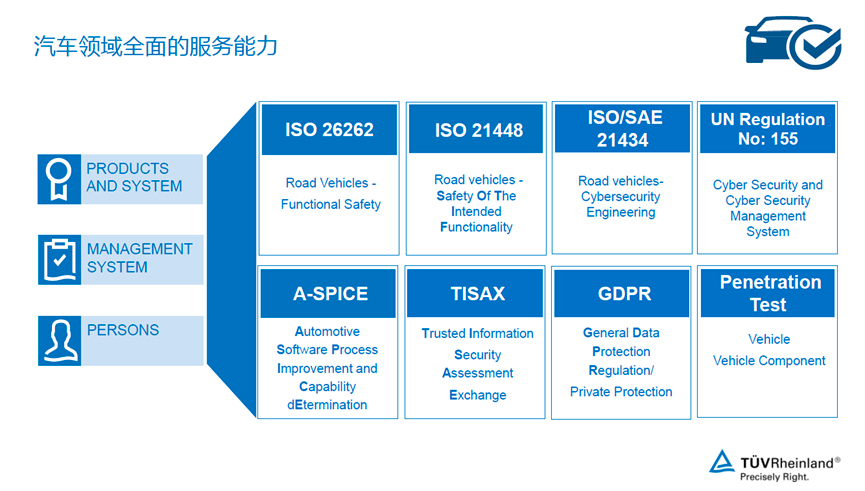 汽车领域全面的服务能力

PRODUCTS AND SYSTEM

MANAGEMENT SYSTEM

PERSONS

ISO 26262

Road Vehicles - Functional Safety

ISO 21448

Road vehicles - Safety Of The Intended Functionality

ISO/SAE 21434

Road vehicles- Cybersecurity Engineering

UN Regulation No: 155

Cyber Security and Cyber Security Management System

A-SPICE

Automotive Software Process Improvement and Capability dEtermination

TISAX

Trusted Information Security Assessment Exchange

GDPR

General Data Protection Regulation/ Private Protection

Penetration Test

Vehicle

Vehicle Component

TÜVRheinland®
Precisely Right.